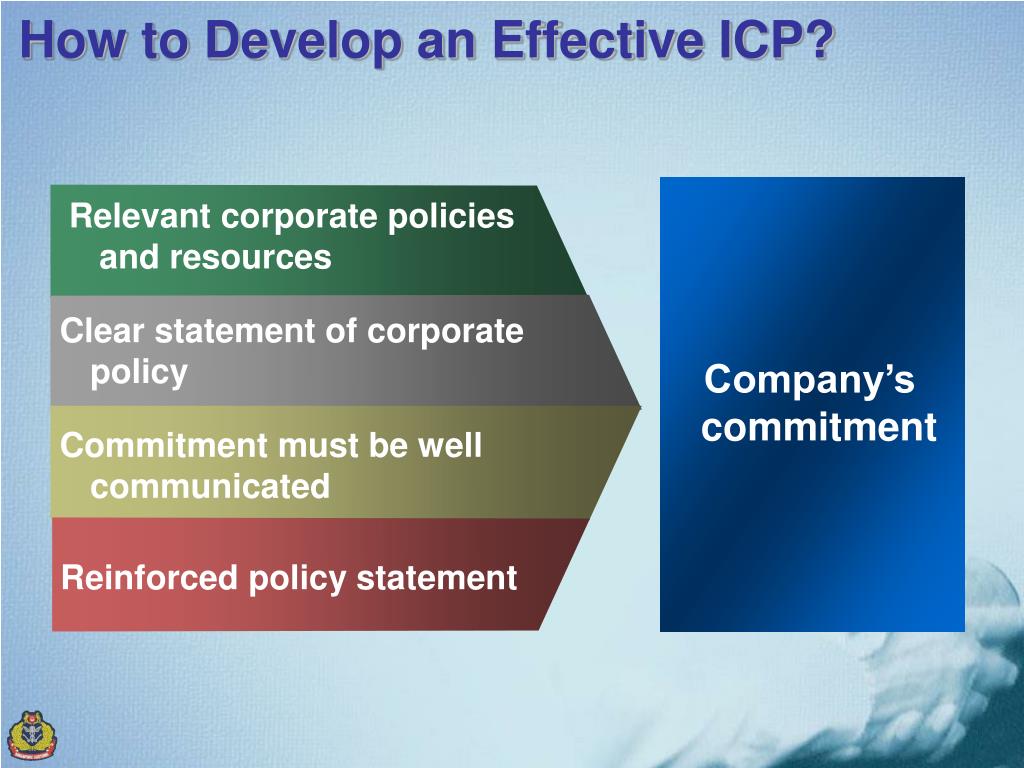 How to Develop an Effective ICP?

Relevant corporate policies and resources

Clear statement of corporate policy

Commitment must be well communicated

Reinforced policy statement

Company's commitment